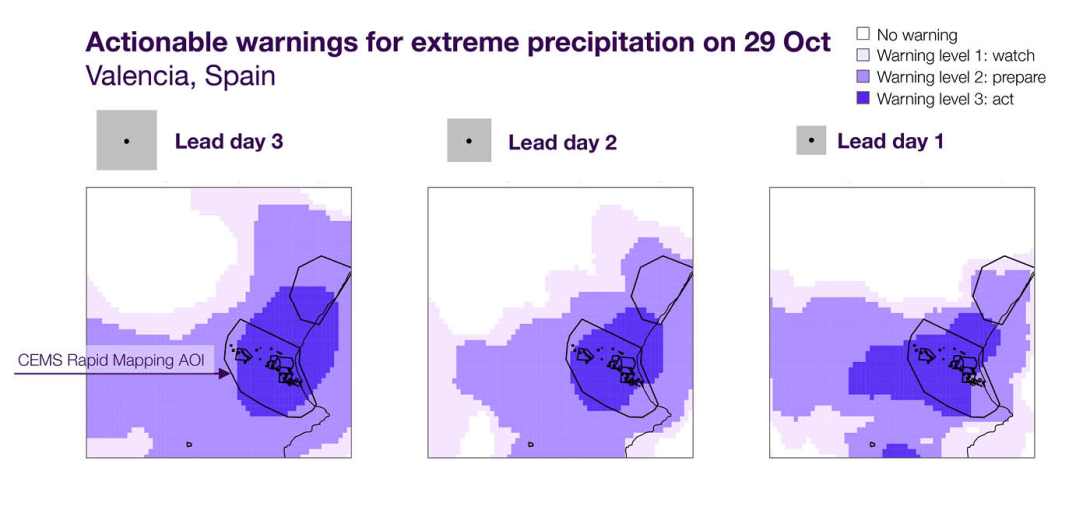 Actionable warnings for extreme precipitation on 29 Oct
Valencia, Spain

No warning
Warning level 1: watch
Warning level 2: prepare
Warning level 3: act

Lead day 3

Lead day 2

Lead day 1

CEMS Rapid Mapping AOI